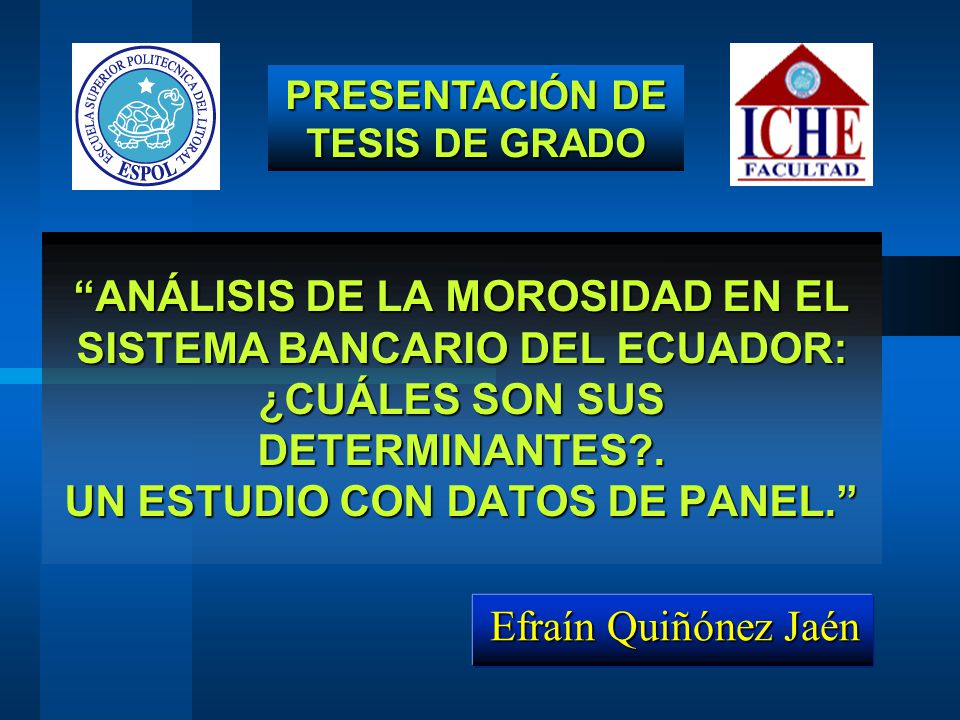 ESCUELA SUPERIOR POLITECNICA DEL LITORAL
ESPOL

PRESENTACIÓN DE TESIS DE GRADO

ICHE
FACULTAD

“ANÁLISIS DE LA MOROSIDAD EN EL SISTEMA BANCARIO DEL ECUADOR: ¿CUÁLES SON SUS DETERMINANTES?.
UN ESTUDIO CON DATOS DE PANEL.”

Efraín Quiñónez Jaén